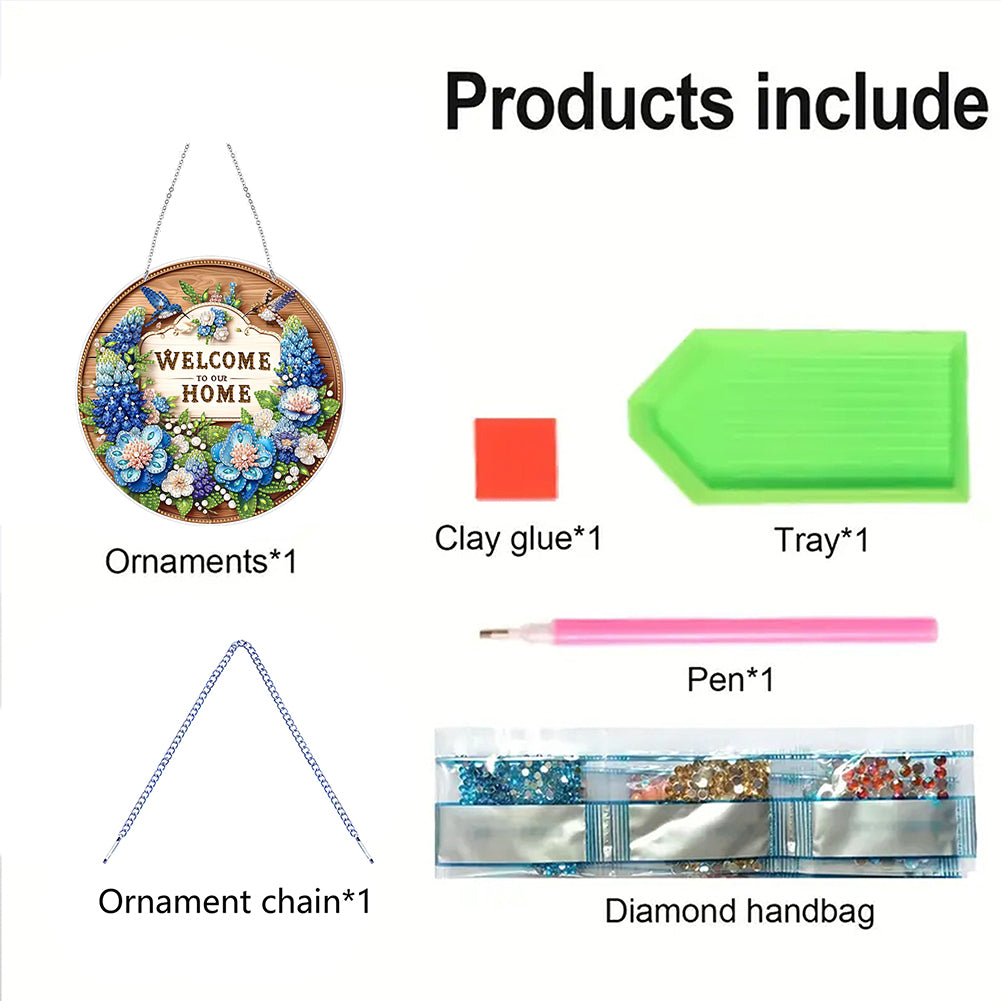 Products include

WELCOME
TO OUR
HOME

Ornaments*1

Clay glue*1

Tray*1

Pen*1

Ornament chain*1

Diamond handbag